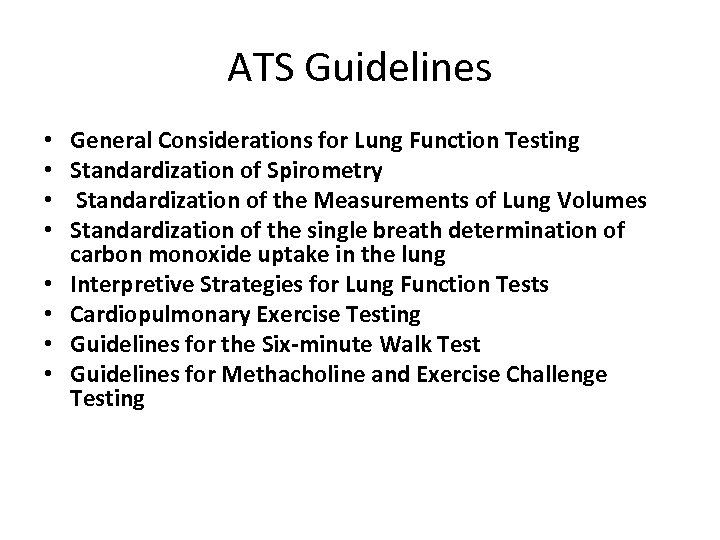 ATS Guidelines

• General Considerations for Lung Function Testing
• Standardization of Spirometry
• Standardization of the Measurements of Lung Volumes
• Standardization of the single breath determination of carbon monoxide uptake in the lung
• Interpretive Strategies for Lung Function Tests
• Cardiopulmonary Exercise Testing
• Guidelines for the Six-minute Walk Test
• Guidelines for Methacholine and Exercise Challenge Testing